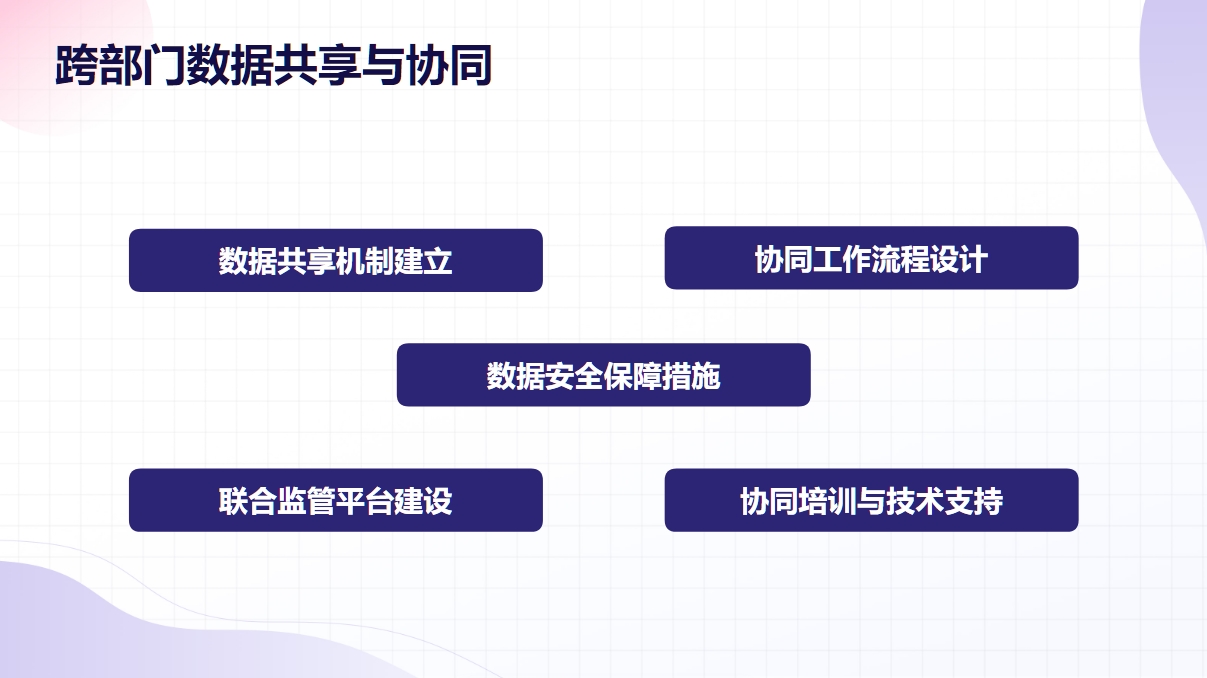 跨部门数据共享与协同

数据共享机制建立

协同工作流程设计

数据安全保障措施

联合监管平台建设

协同培训与技术支持